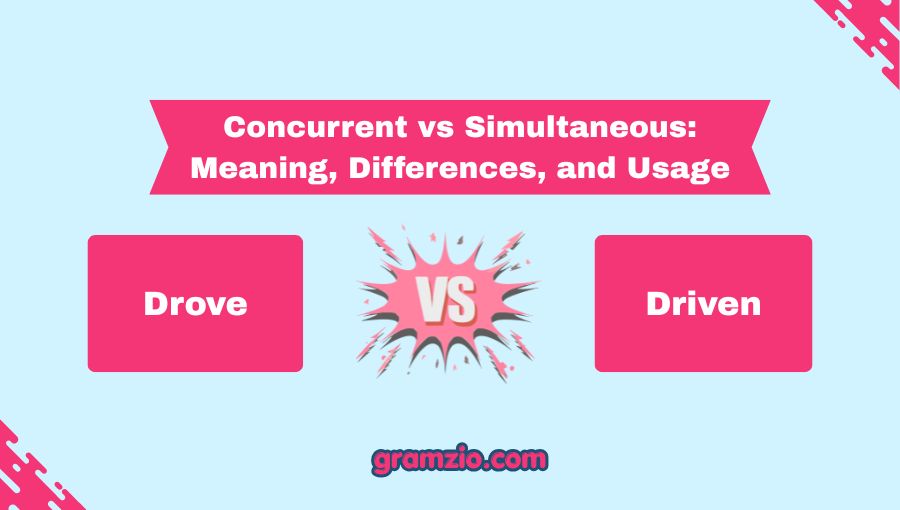 Concurrent vs Simultaneous: Meaning, Differences, and Usage

Drove

VS

Driven

gramzio.com